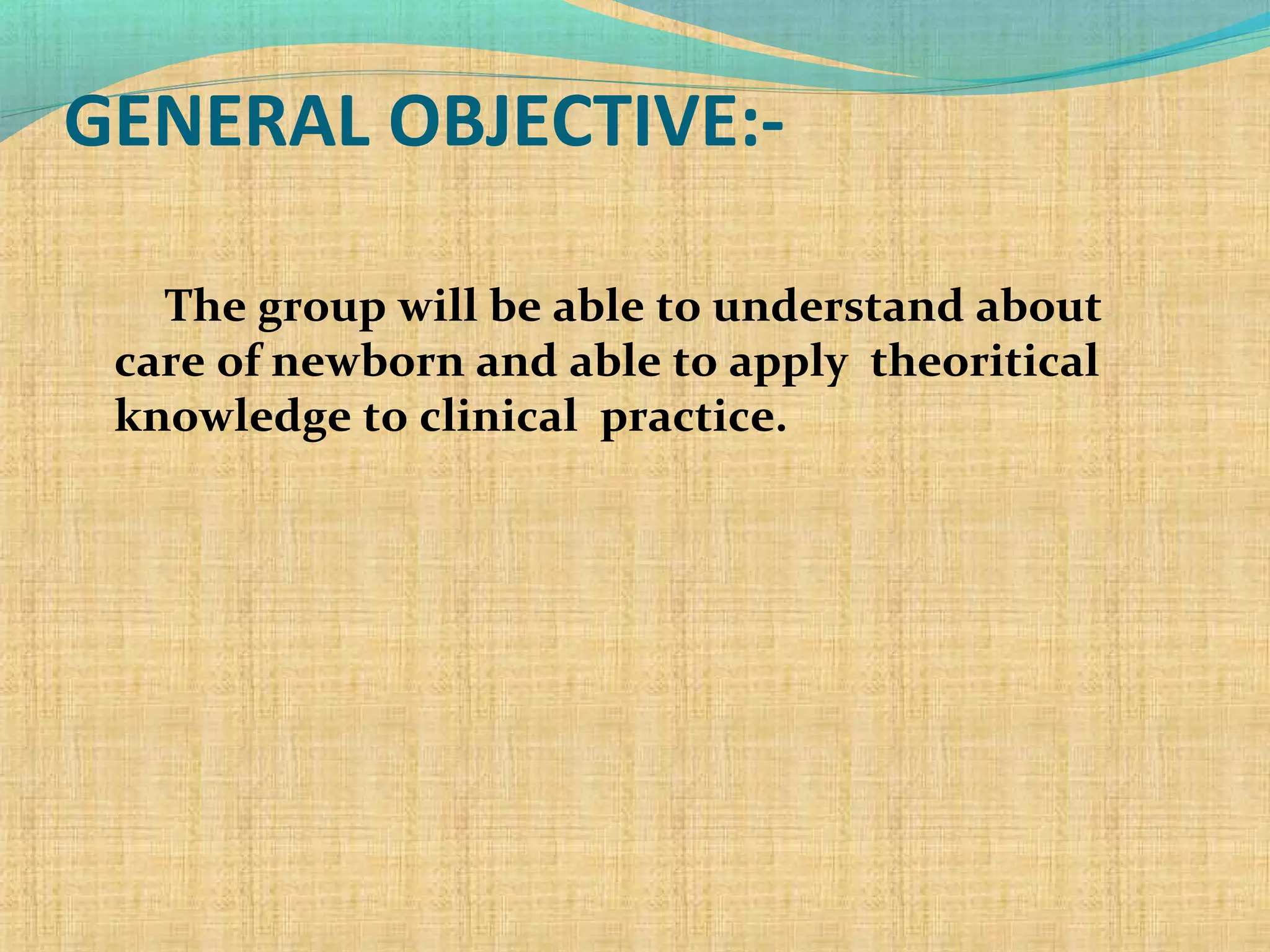 GENERAL OBJECTIVE:-

The group will be able to understand about care of newborn and able to apply theoritical knowledge to clinical practice.